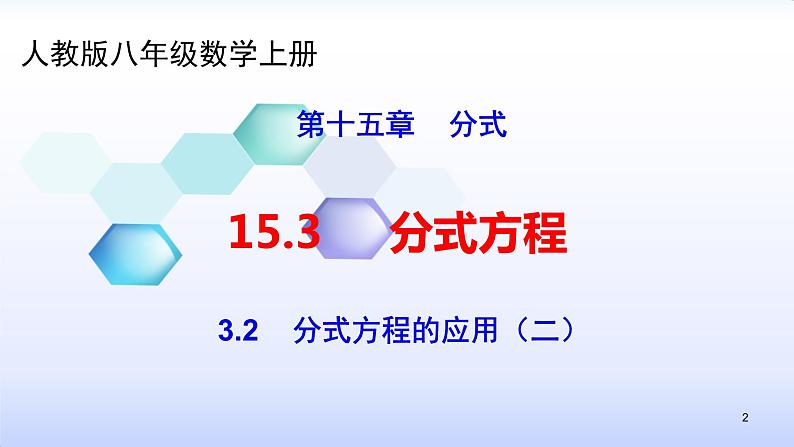 人教版八年级数学上册

第十五章 分式

15.3 分式方程

3.2 分式方程的应用（二）

2